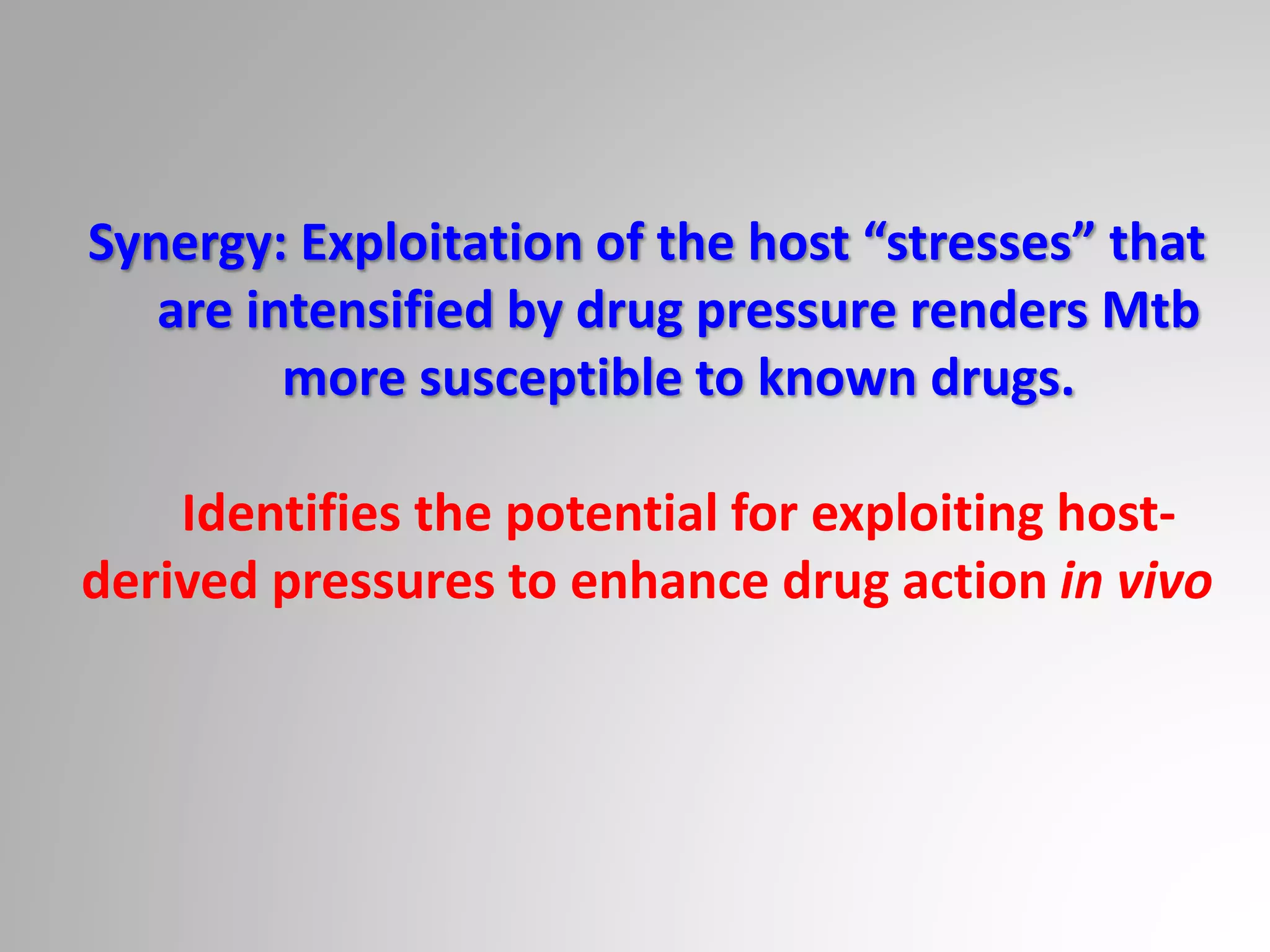 Synergy: Exploitation of the host “stresses” that are intensified by drug pressure renders Mtb more susceptible to known drugs.

Identifies the potential for exploiting host-derived pressures to enhance drug action in vivo